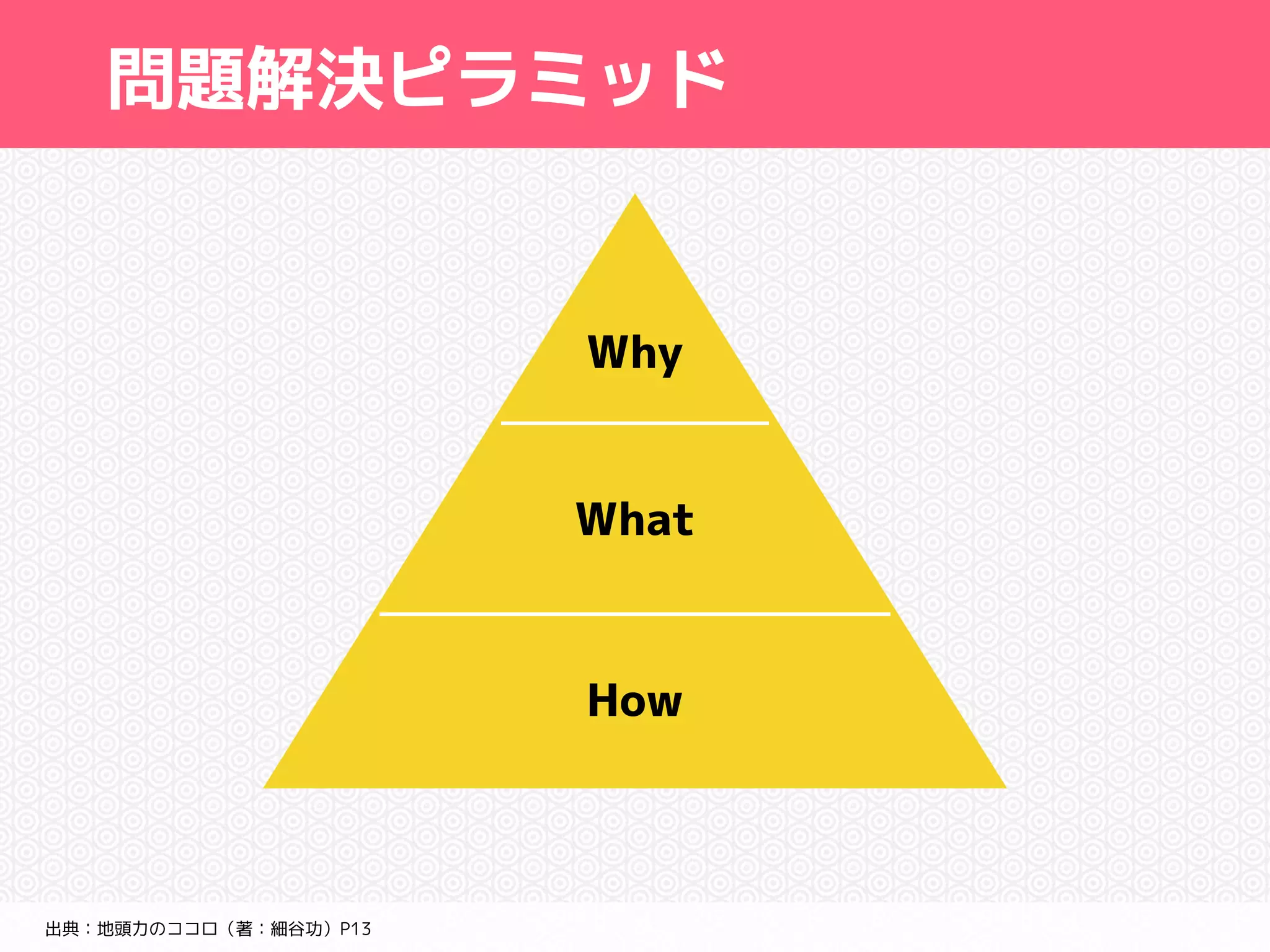 問題解決ピラミッド

Why

What

How

出典：地頭力のココロ（著：細谷功）P13